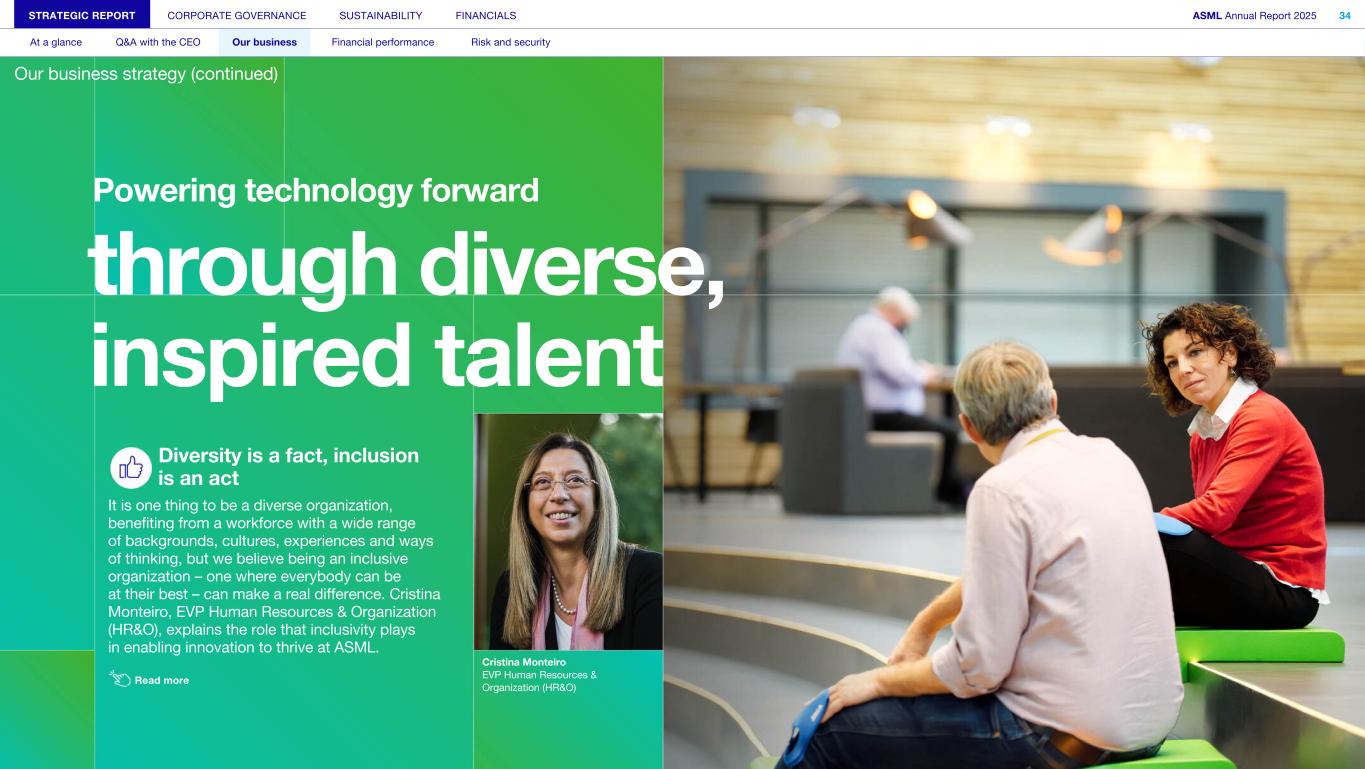 STRATEGIC REPORT CORPORATE GOVERNANCE SUSTAINABILITY FINANCIALS

ASML Annual Report 2025 34

At a glance Q&A with the CEO Our business Financial performance Risk and security

Our business strategy (continued)

Powering technology forward

through diverse, inspired talent

Diversity is a fact, inclusion is an act

It is one thing to be a diverse organization, benefiting from a workforce with a wide range of backgrounds, cultures, experiences and ways of thinking, but we believe being an inclusive organization – one where everybody can be at their best – can make a real difference. Cristina Monteiro, EVP Human Resources & Organization (HR&O), explains the role that inclusivity plays in enabling innovation to thrive at ASML.

Read more

Cristina Monteiro
EVP Human Resources & Organization (HR&O)